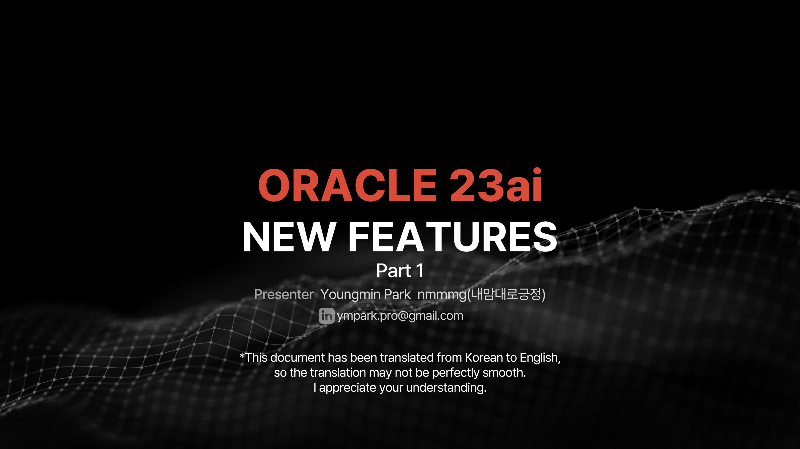 ORACLE 23ai
NEW FEATURES
Part 1

Presenter Youngmin Park nmmmg(내맘대로긍정)

in ympark.pro@gmail.com

*This document has been translated from Korean to English, so the translation may not be perfectly smooth. I appreciate your understanding.